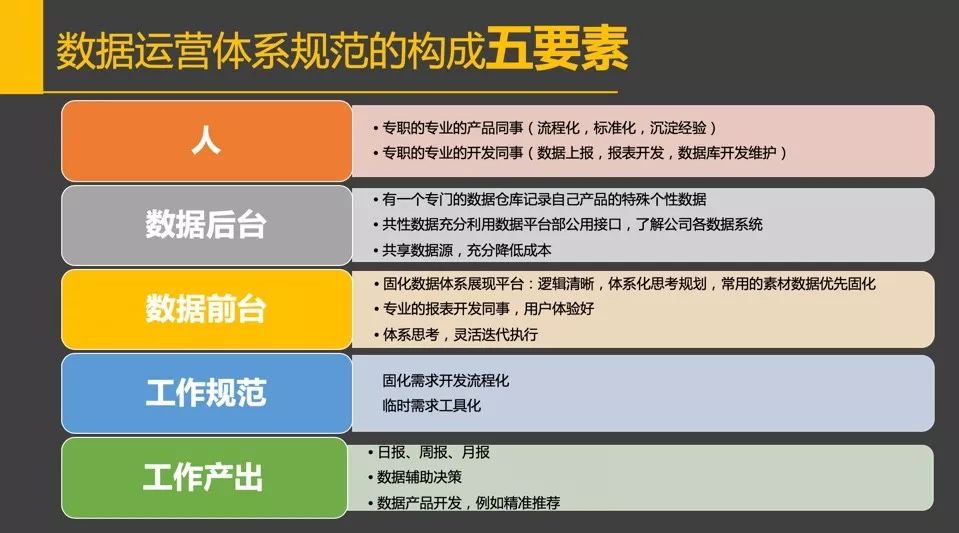 数据运营体系规范的构成五要素

人

• 专职的专业的产品同事（流程化，标准化，沉淀经验）
• 专职的专业的开发同事（数据上报，报表开发，数据库开发维护）

数据后台

• 有一个专门的数据仓库记录自己产品的特殊个性数据
• 共性数据充分利用数据平台部公用接口，了解公司各数据系统
• 共享数据源，充分降低成本

数据前台

• 固化数据体系展现平台：逻辑清晰，体系化思考规划，常用的素材数据优先固化
• 专业的报表开发同事，用户体验好
• 体系思考，灵活迭代执行

工作规范

固化需求开发流程化
临时需求工具化

工作产出

• 日报、周报、月报
• 数据辅助决策
• 数据产品开发，例如精准推荐